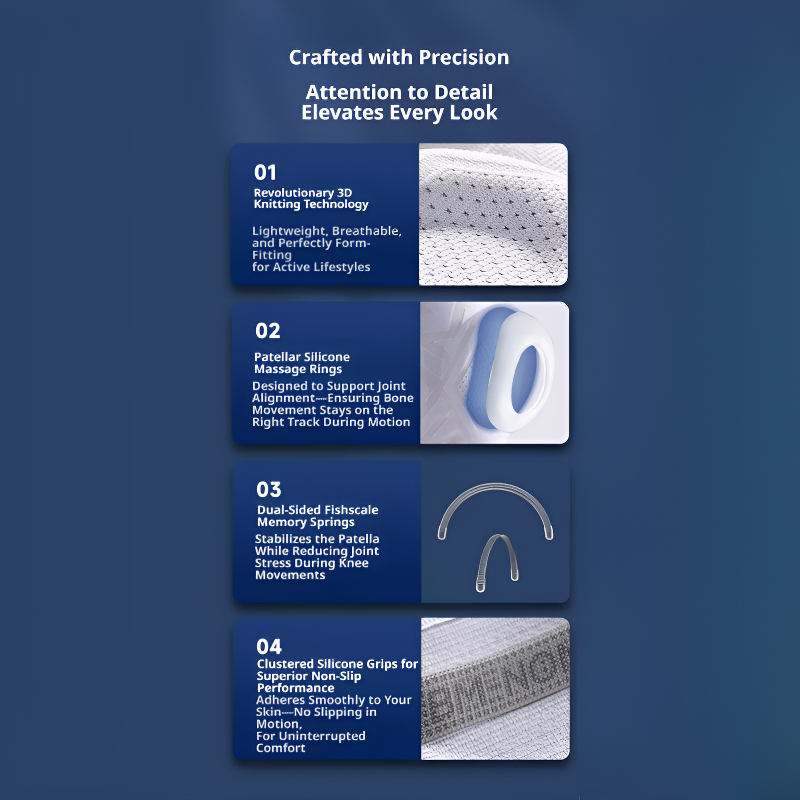 Crafted with Precision

Attention to Detail Elevates Every Look

01
Revolutionary 3D Knitting Technology

Lightweight, Breathable, and Perfectly Form-Fitting for Active Lifestyles

02
Patellar Silicone Massage Rings

Designed to Support Joint Alignment—Ensuring Bone Movement Stays on the Right Track During Motion

03
Dual-Sided Fishscale Memory Springs

Stabilizes the Patella While Reducing Joint Stress During Knee Movements

04
Clustered Silicone Grips for Superior Non-Slip Performance

Adheres Smoothly to Your Skin—No Slipping in Motion,
For Uninterrupted Comfort

EMENO